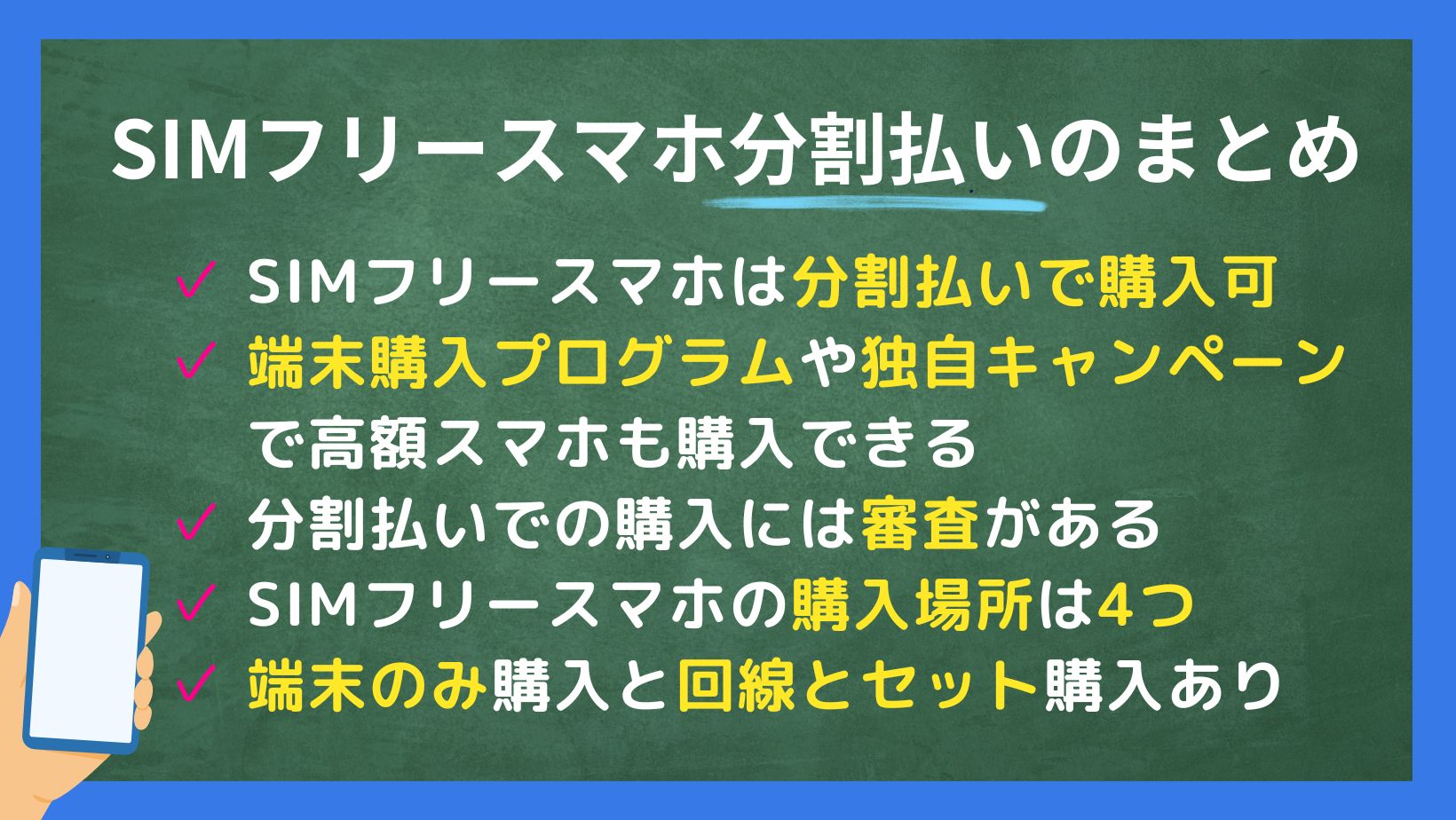 SIMフリースマホ分割払いのまとめ

✓ SIMフリースマホは分割払いで購入可
✓ 端末購入プログラムや独自キャンペーンで高額スマホも購入できる
✓ 分割払いでの購入には審査がある
✓ SIMフリースマホの購入場所は4つ
✓ 端末のみ購入と回線とセット購入あり